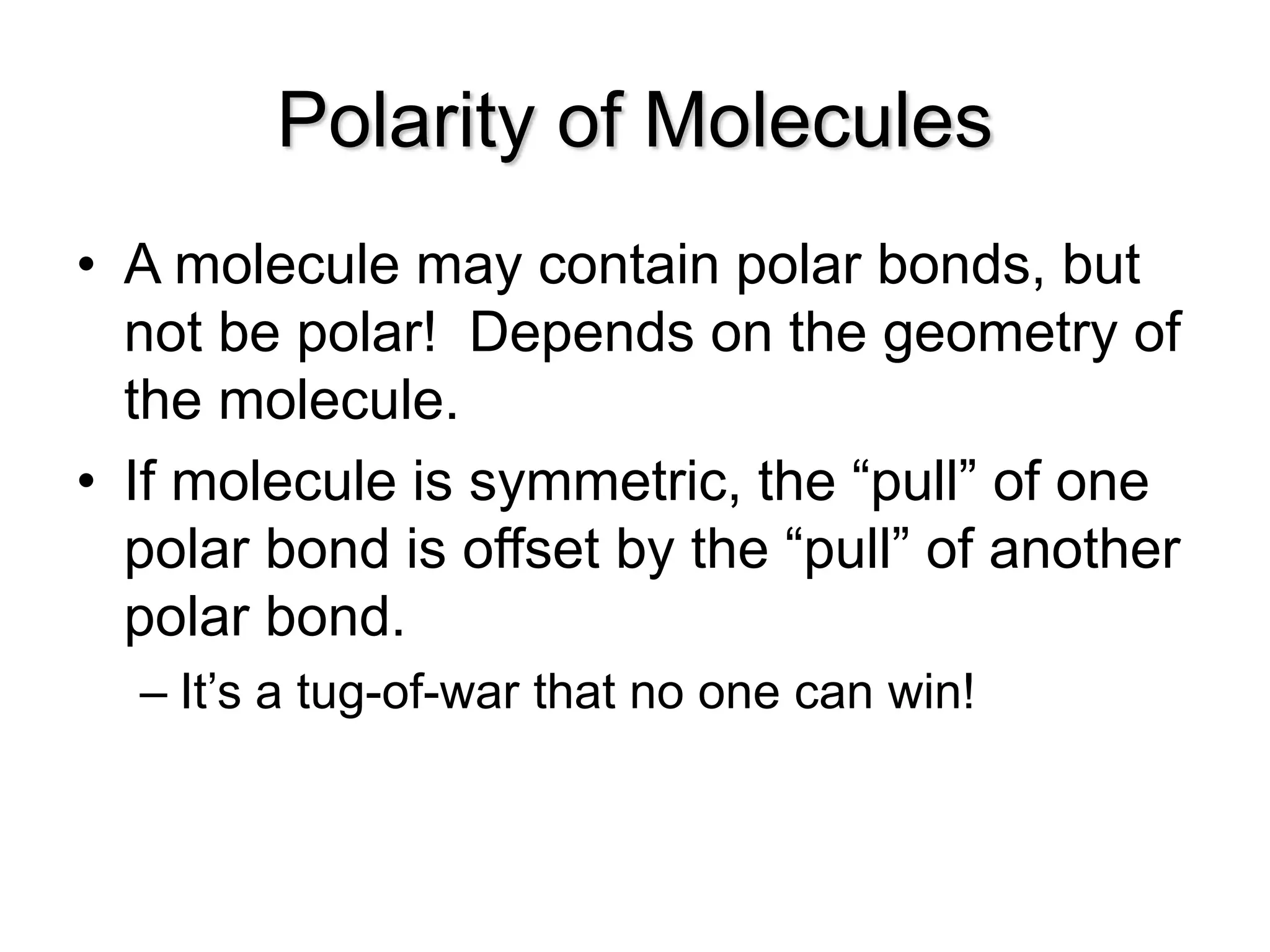 Polarity of Molecules

• A molecule may contain polar bonds, but not be polar!  Depends on the geometry of the molecule.

• If molecule is symmetric, the “pull” of one polar bond is offset by the “pull” of another polar bond.

– It’s a tug-of-war that no one can win!